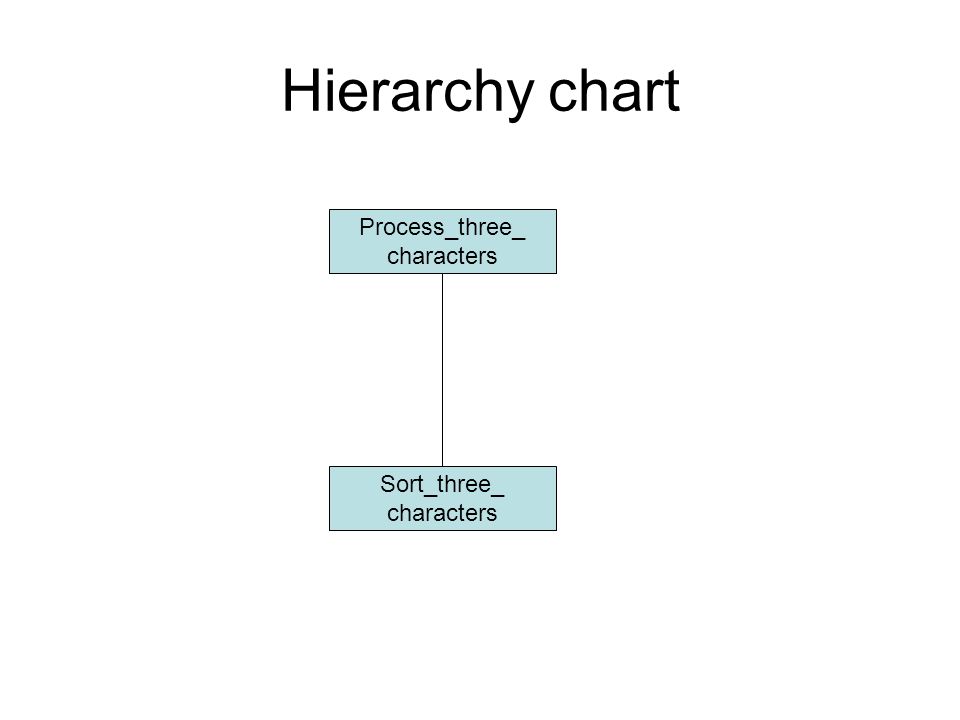 Hierarchy chart

Process_three_characters

Sort_three_characters